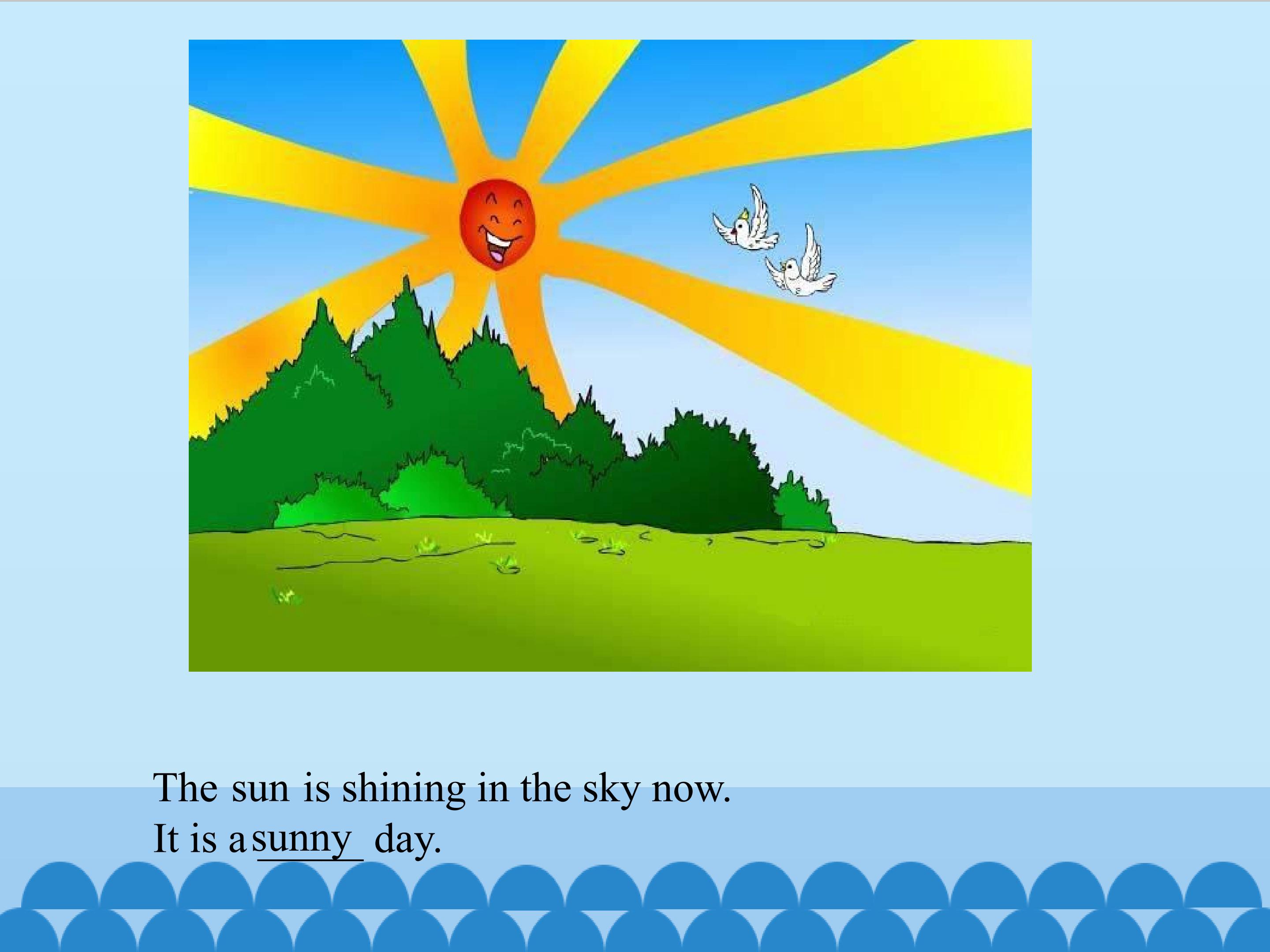 The sun is shining in the sky now.
It is a sunny day.